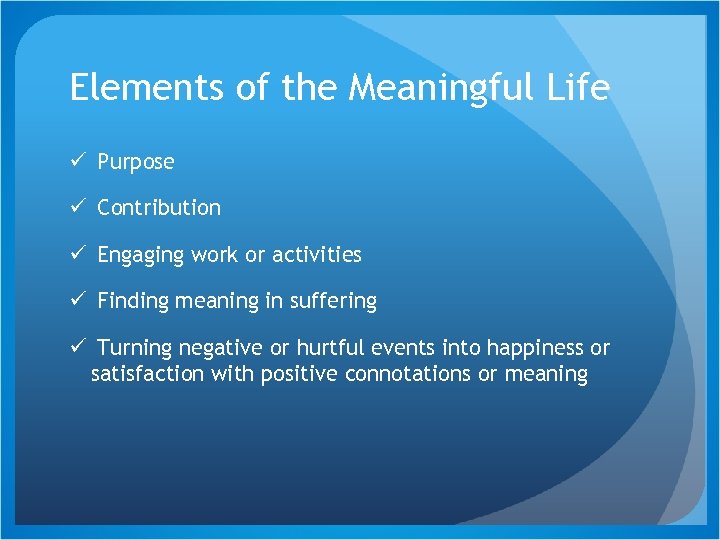 Elements of the Meaningful Life

✓ Purpose

✓ Contribution

✓ Engaging work or activities

✓ Finding meaning in suffering

✓ Turning negative or hurtful events into happiness or satisfaction with positive connotations or meaning